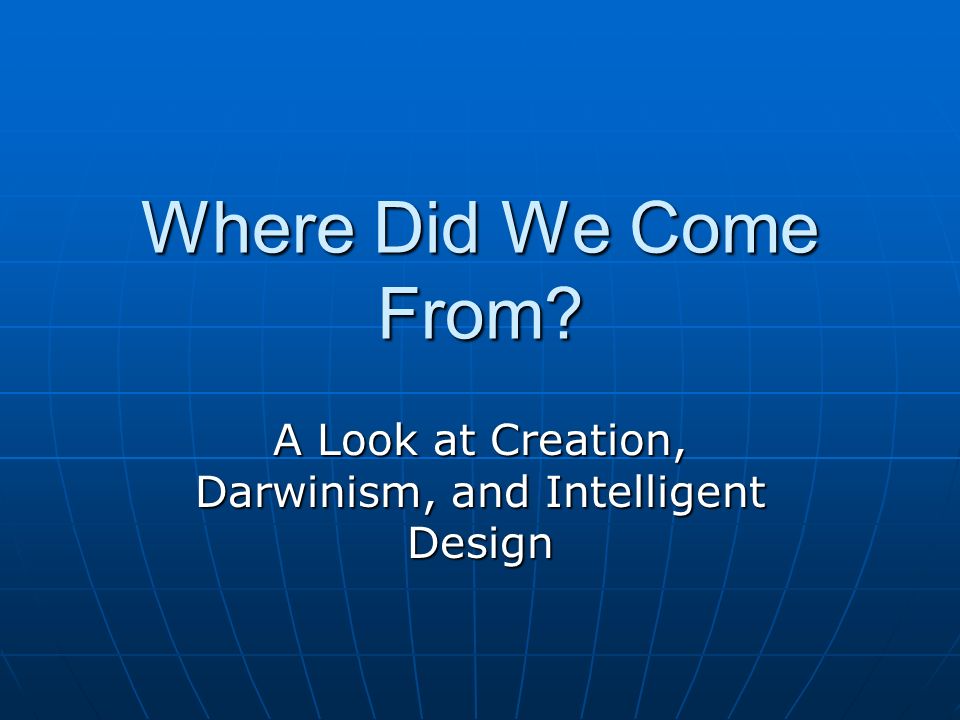 Where Did We Come From?

A Look at Creation, Darwinism, and Intelligent Design